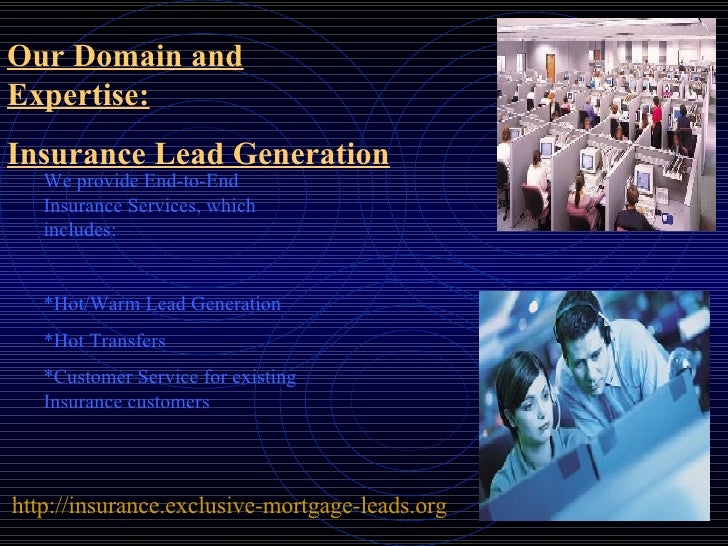 Our Domain and Expertise:

Insurance Lead Generation

We provide End-to-End Insurance Services, which includes:

*Hot/Warm Lead Generation

*Hot Transfers

*Customer Service for existing Insurance customers

http://insurance.exclusive-mortgage-leads.org